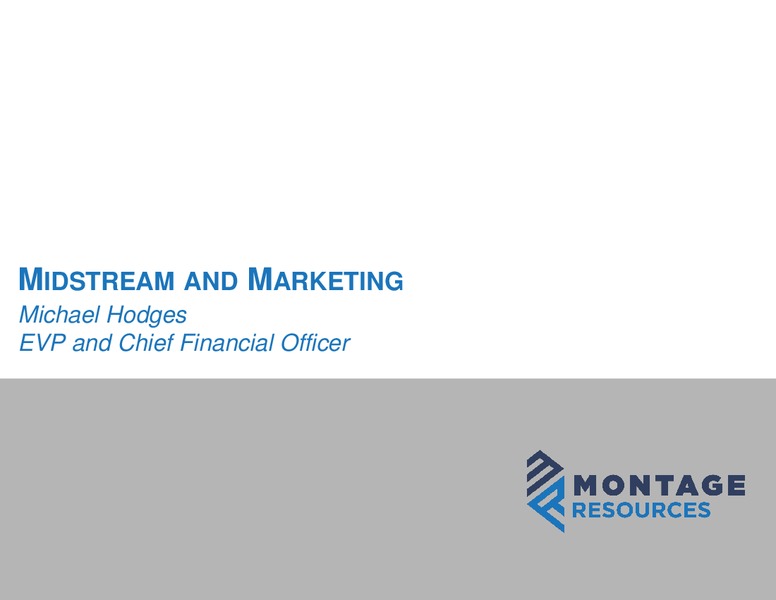 MIDSTREAM AND MARKETING
Michael Hodges
EVP and Chief Financial Officer

MONTAGE
RESOURCES